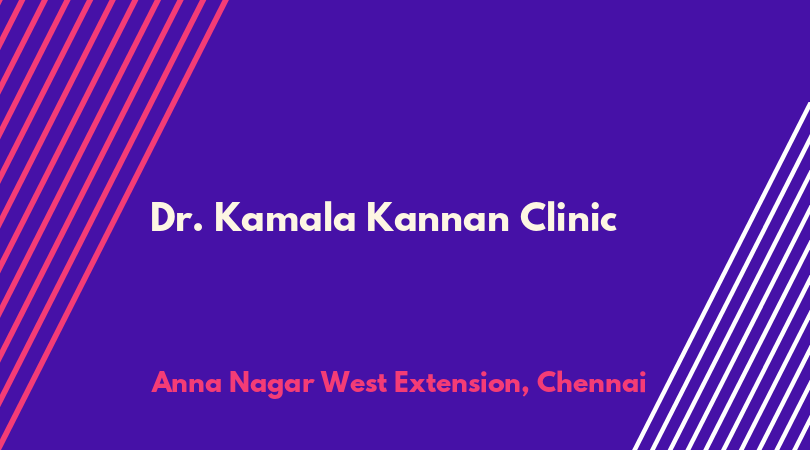 Dr. Kamala Kannan Clinic

Anna Nagar West Extension, Chennai